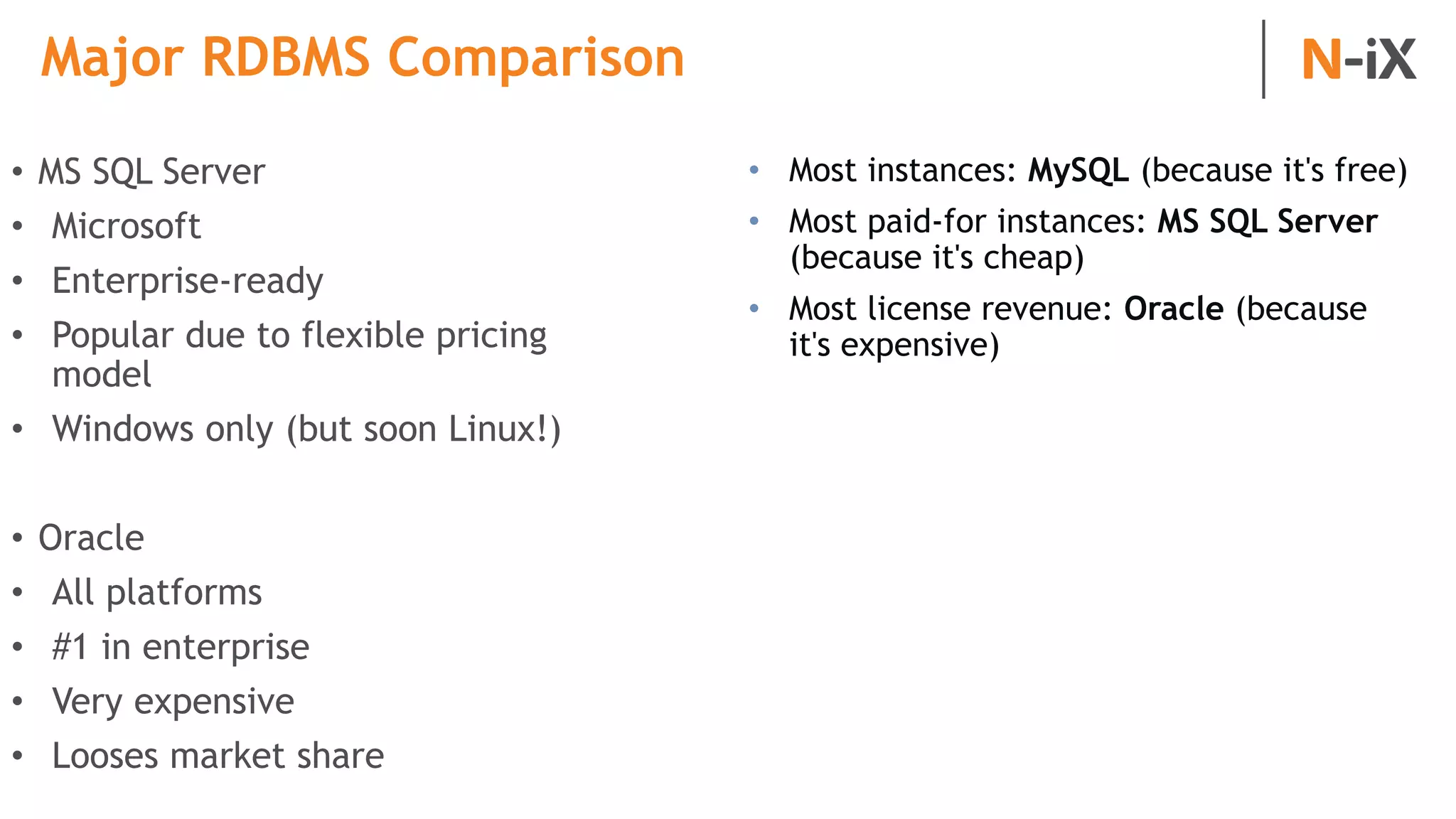 Major RDBMS Comparison

N-iX

• MS SQL Server
• Microsoft
• Enterprise-ready
• Popular due to flexible pricing model
• Windows only (but soon Linux!)

• Oracle
• All platforms
• #1 in enterprise
• Very expensive
• Looses market share

• Most instances: MySQL (because it's free)
• Most paid-for instances: MS SQL Server (because it's cheap)
• Most license revenue: Oracle (because it's expensive)